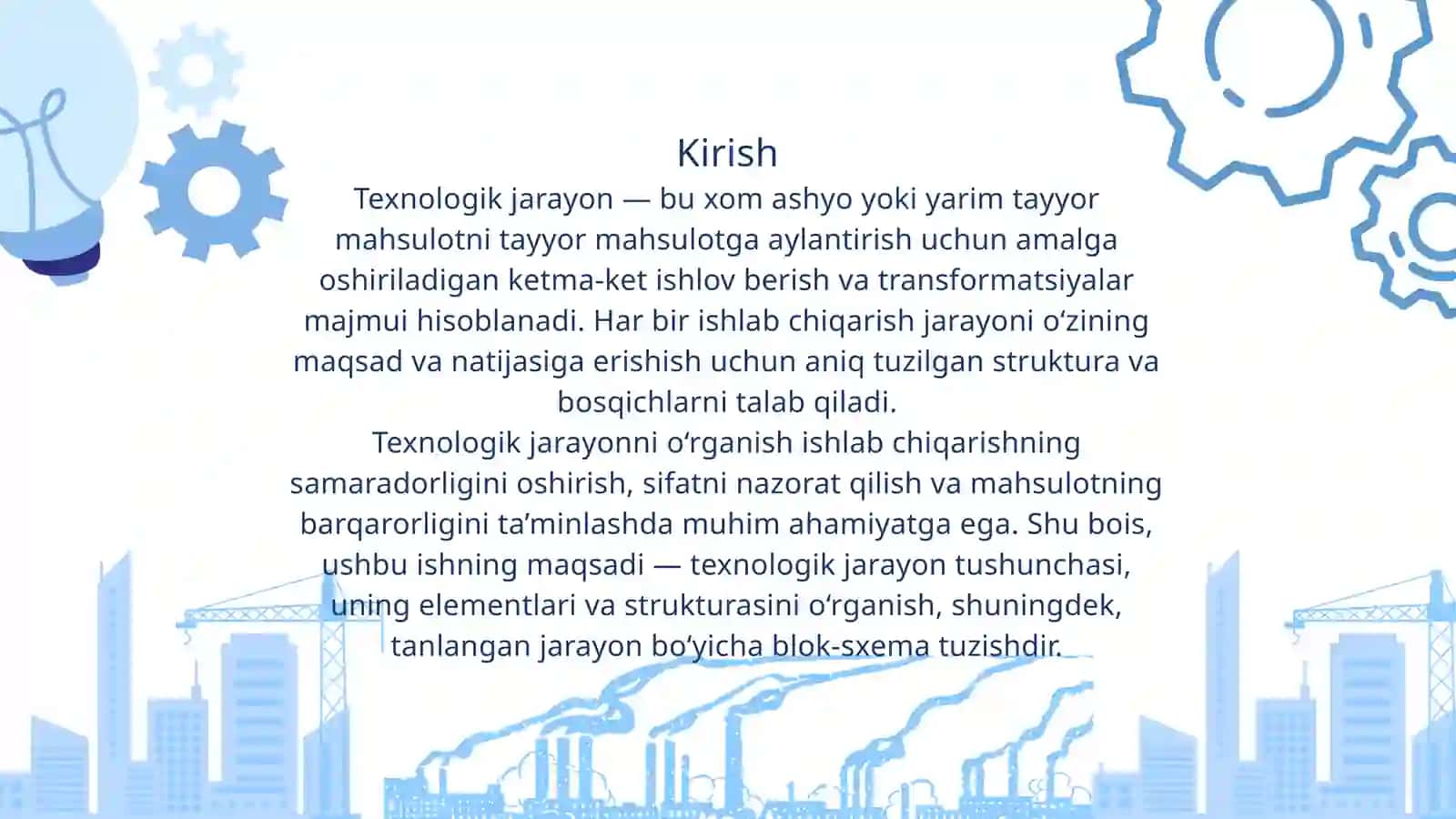 Kirish

Texnologik jarayon — bu xom ashyo yoki yarim tayyor mahsulotni tayyor mahsulotga aylantirish uchun amalga oshiriladigan ketma-ket ishlov berish va transformatsiyalar majmui hisoblanadi. Har bir ishlab chiqarish jarayoni o‘zining maqsad va natijasiga erishish uchun aniq tuzilgan struktura va bosqichlarni talab qiladi.

Texnologik jarayonni o‘rganish ishlab chiqarishning samaradorligini oshirish, sifatni nazorat qilish va mahsulotning barqarorligini ta’minlashda muhim ahamiyatga ega. Shu bois, ushbu ishning maqsadi — texnologik jarayon tushunchasi, uning elementlari va strukturasini o‘rganish, shuningdek, tanlangan jarayon bo‘yicha blok-sxema tuzishdir.